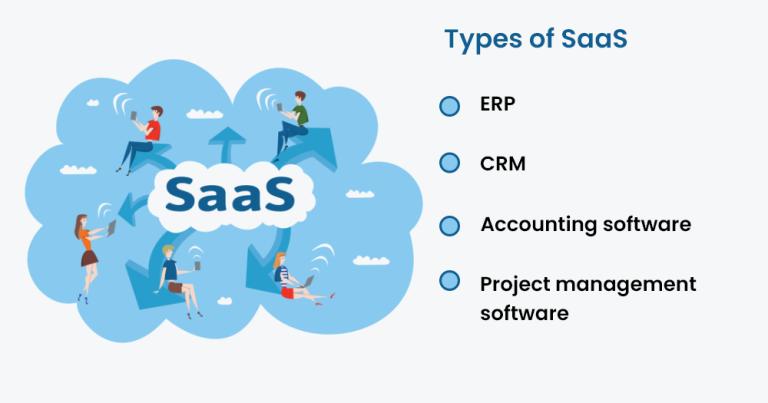 SaaS

Types of SaaS

ERP

CRM

Accounting software

Project management software